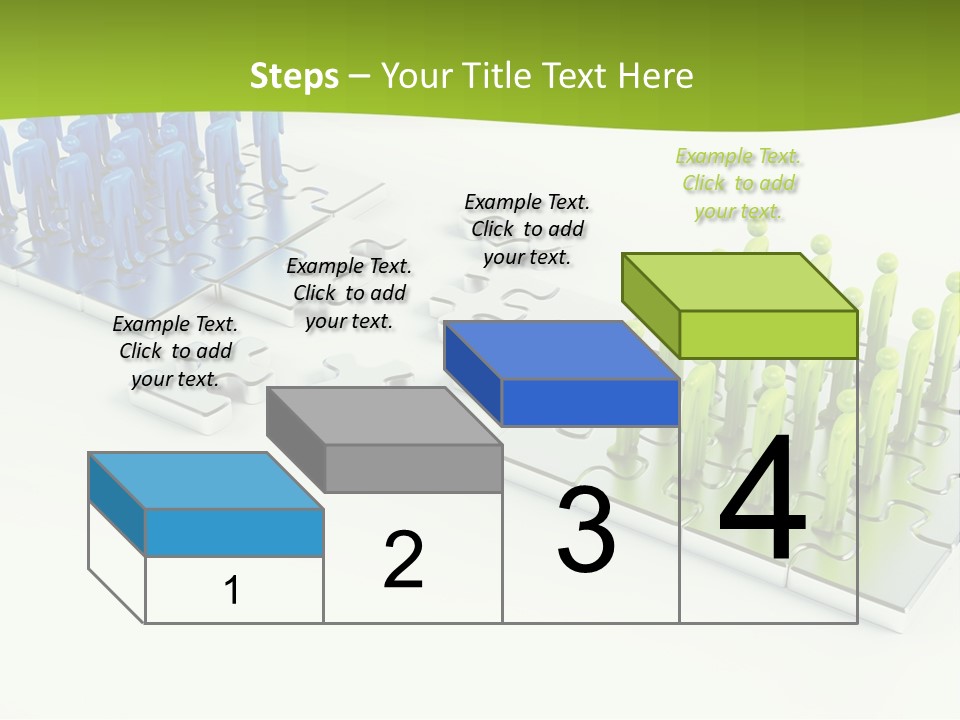 Steps – Your Title Text Here

Example Text. Click to add your text.

Example Text. Click to add your text.

Example Text. Click to add your text.

Example Text. Click to add your text.

1

2

3

4